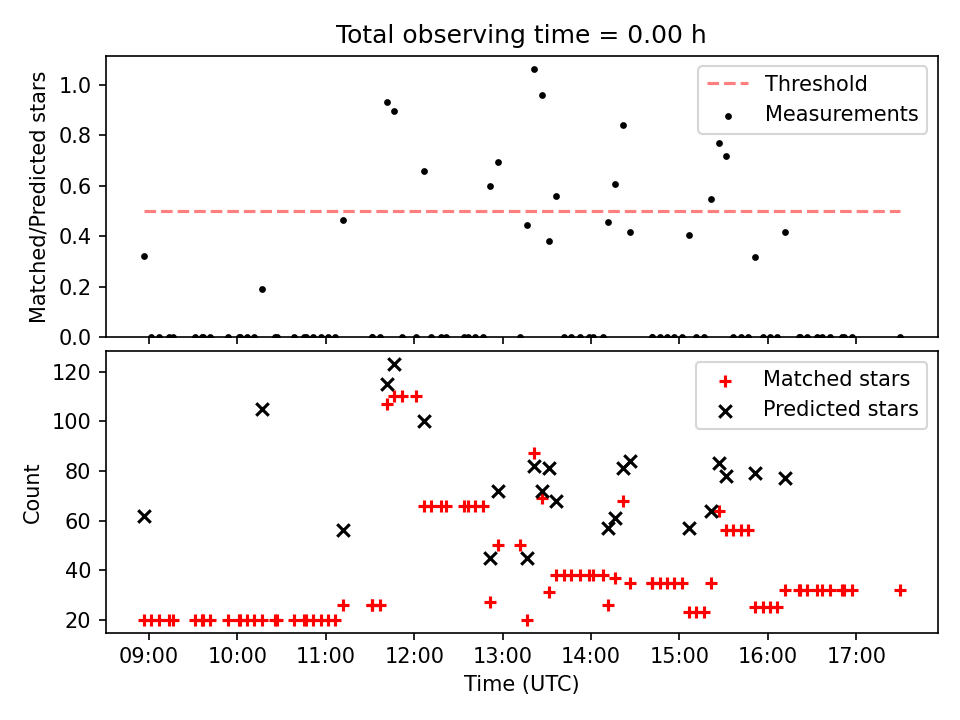 Total observing time = 0.00 h

Matched/Predicted stars

1.0
0.8
0.6
0.4
0.2
0.0

Threshold
Measurements

Count

120
100
80
60
40
20

Matched stars
Predicted stars

09:00
10:00
11:00
12:00
13:00
14:00
15:00
16:00
17:00

Time (UTC)